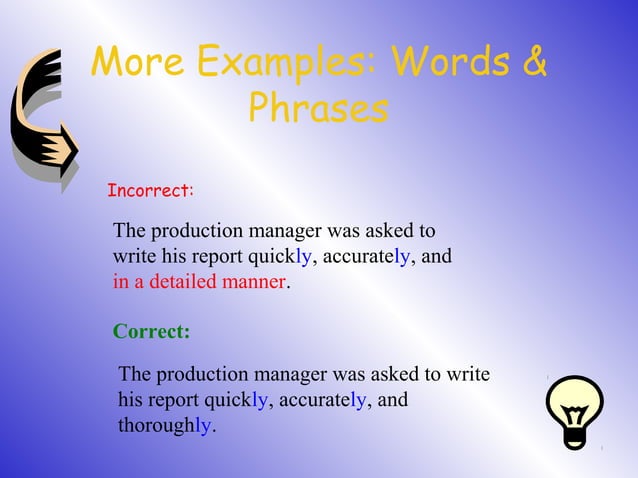 More Examples: Words & Phrases

Incorrect:

The production manager was asked to write his report quickly, accurately, and in a detailed manner.

Correct:

The production manager was asked to write his report quickly, accurately, and thoroughly.